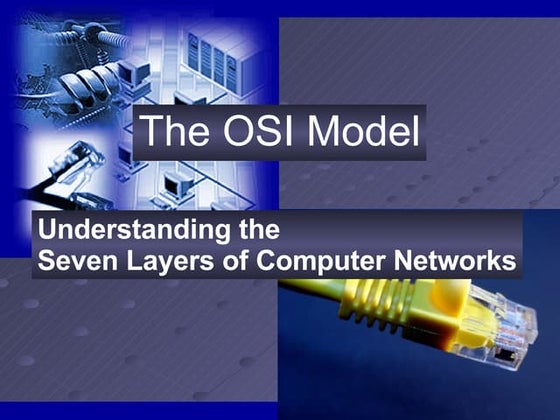 The OSI Model

Understanding the
Seven Layers of Computer Networks